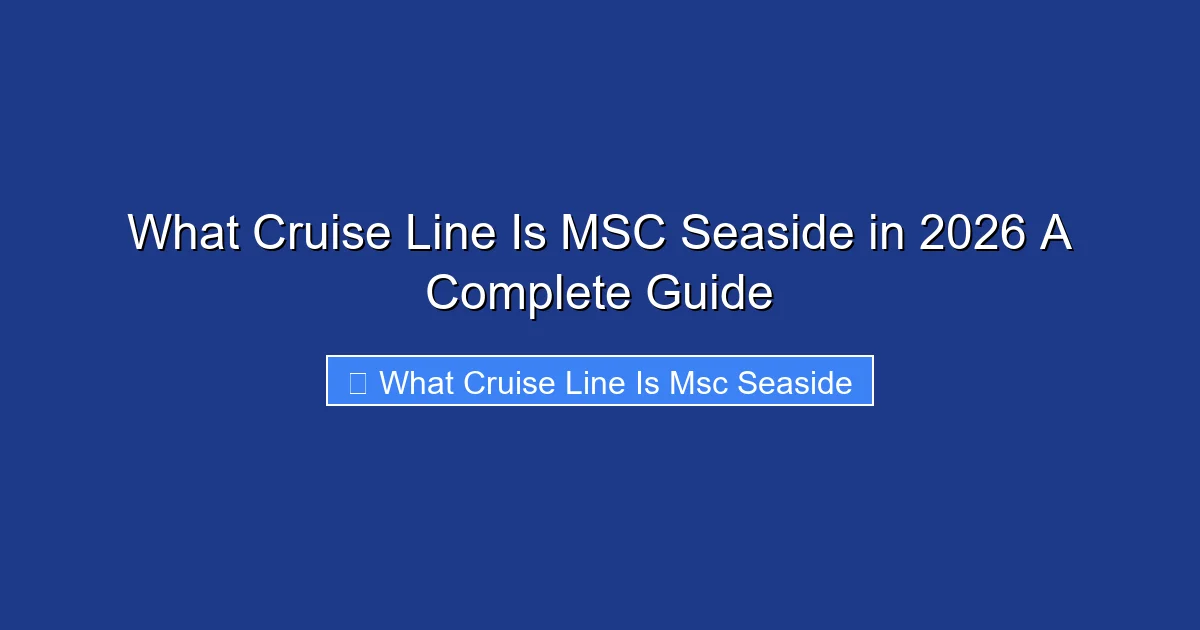 What Cruise Line Is MSC Seaside in 2026 A Complete Guide

What Cruise Line Is Msc Seaside